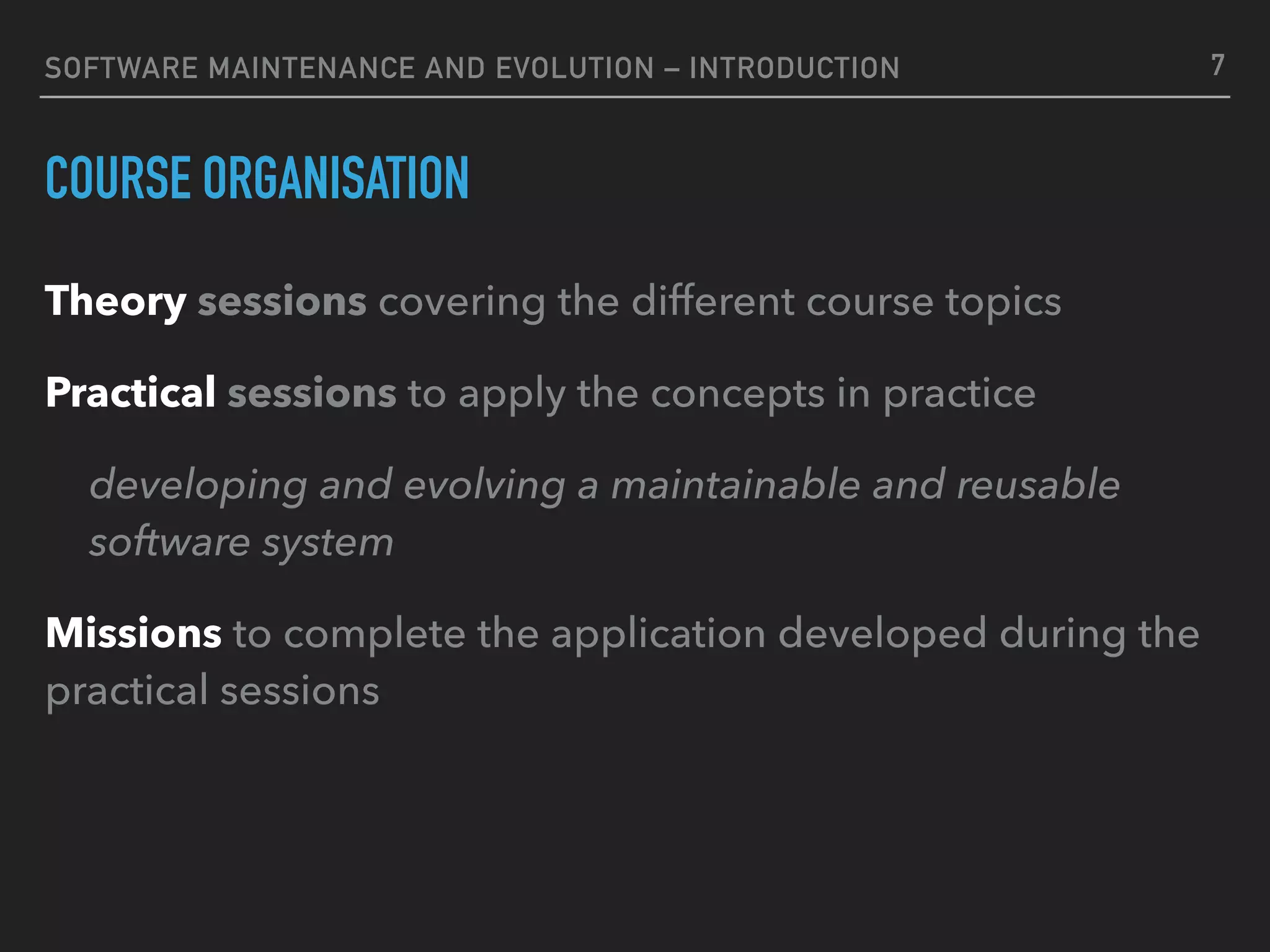 SOFTWARE MAINTENANCE AND EVOLUTION – INTRODUCTION 7

COURSE ORGANISATION

Theory sessions covering the different course topics

Practical sessions to apply the concepts in practice

developing and evolving a maintainable and reusable software system

Missions to complete the application developed during the practical sessions